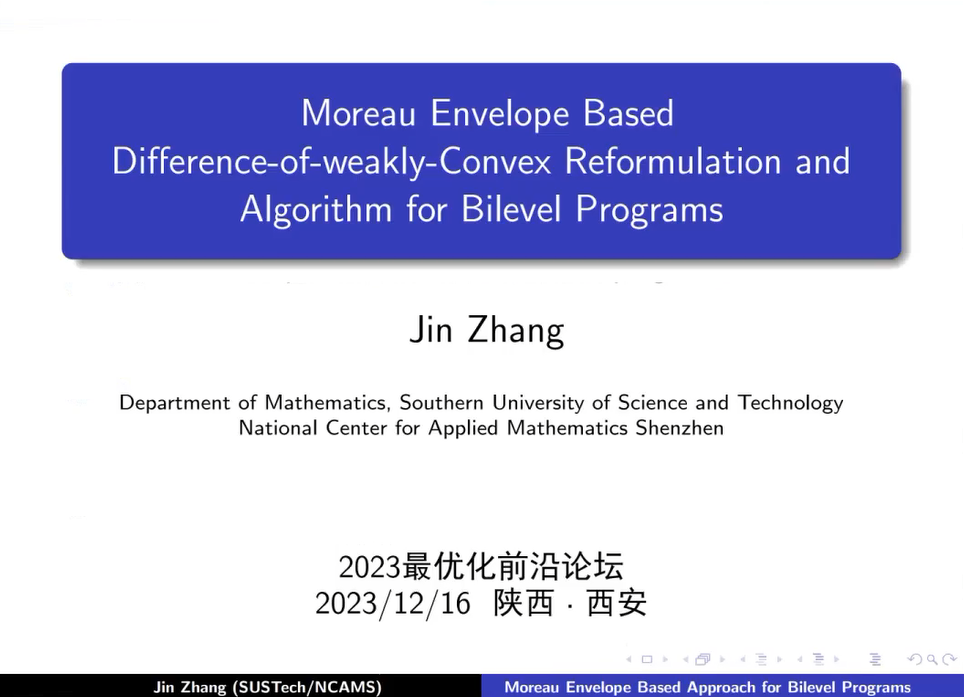 Moreau Envelope Based Difference-of-weakly-Convex Reformulation and Algorithm for Bilevel Programs

Jin Zhang

Department of Mathematics, Southern University of Science and Technology
National Center for Applied Mathematics Shenzhen

2023最优化前沿论坛
2023/12/16 陕西 · 西安

Jin Zhang (SUSTech/NCAMS) Moreau Envelope Based Approach for Bilevel Programs